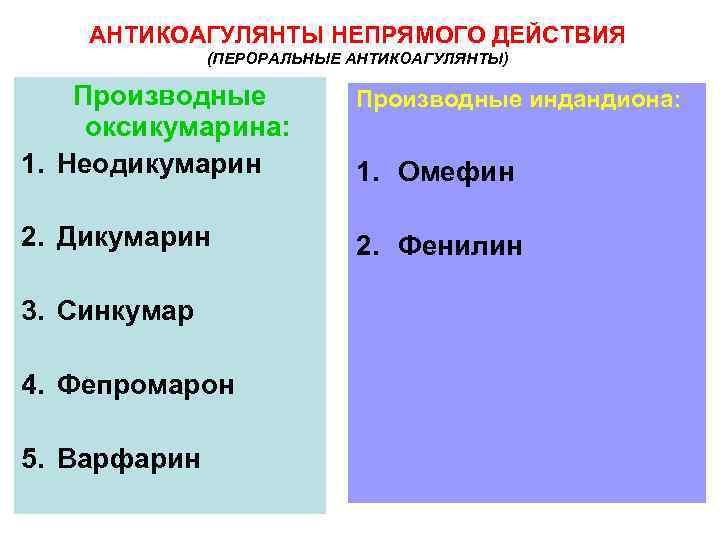 АНТИКОАГУЛЯНТЫ НЕПРЯМОГО ДЕЙСТВИЯ
(ПЕРОРАЛЬНЫЕ АНТИКОАГУЛЯНТЫ)

Производные оксикумарина:

1. Неодикумарин
2. Дикумарин
3. Синкумар
4. Фепромарон
5. Варфарин

Производные индандиона:

1. Омефин
2. Фенилин